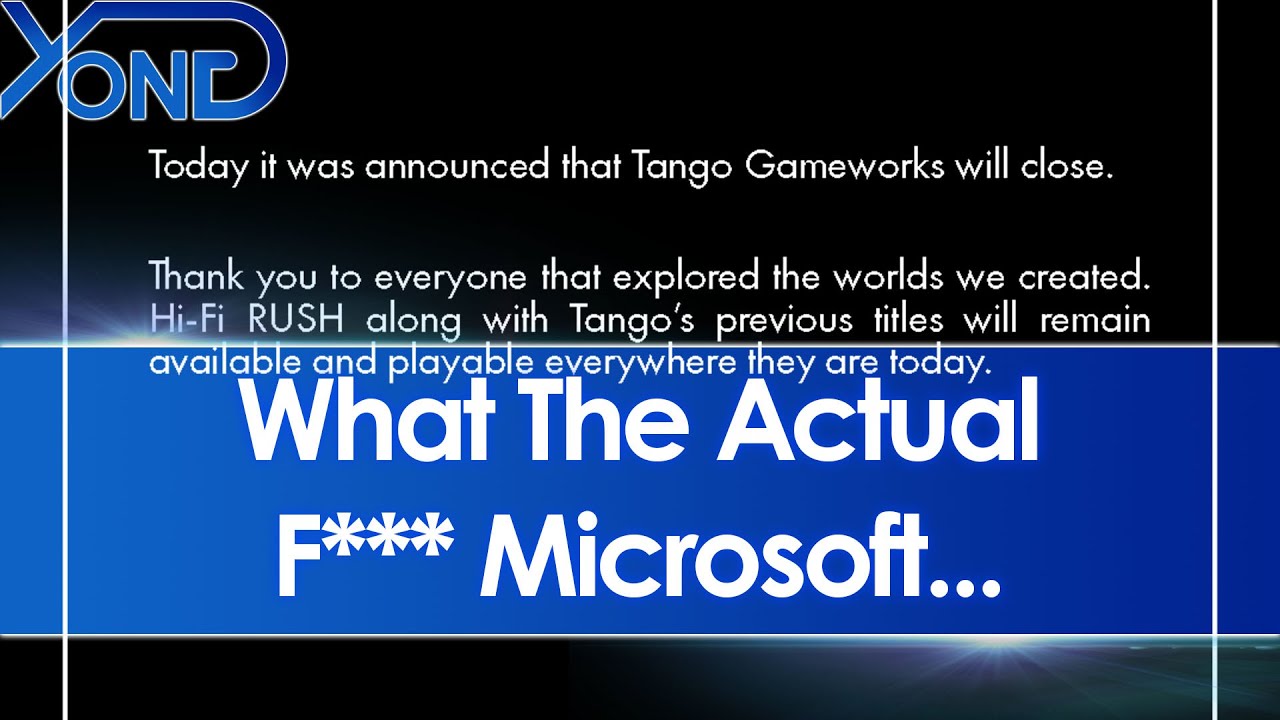 YOND

Today it was announced that Tango Gameworks will close.

Thank you to everyone that explored the worlds we created. Hi-Fi RUSH along with Tango's previous titles will remain available and playable everywhere they are today.

What The Actual F*** Microsoft...